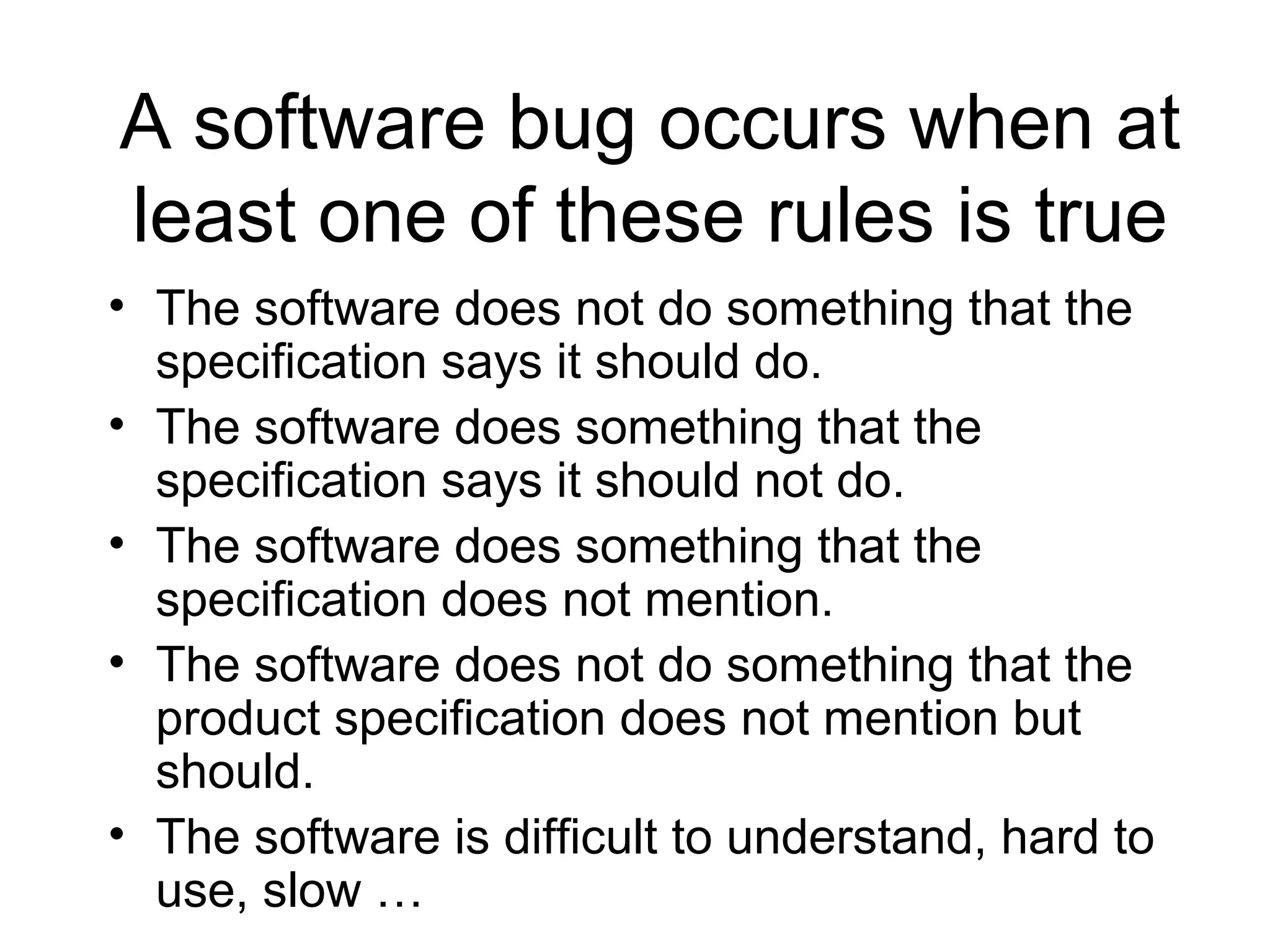 A software bug occurs when at least one of these rules is true

• The software does not do something that the specification says it should do.
• The software does something that the specification says it should not do.
• The software does something that the specification does not mention.
• The software does not do something that the product specification does not mention but should.
• The software is difficult to understand, hard to use, slow …